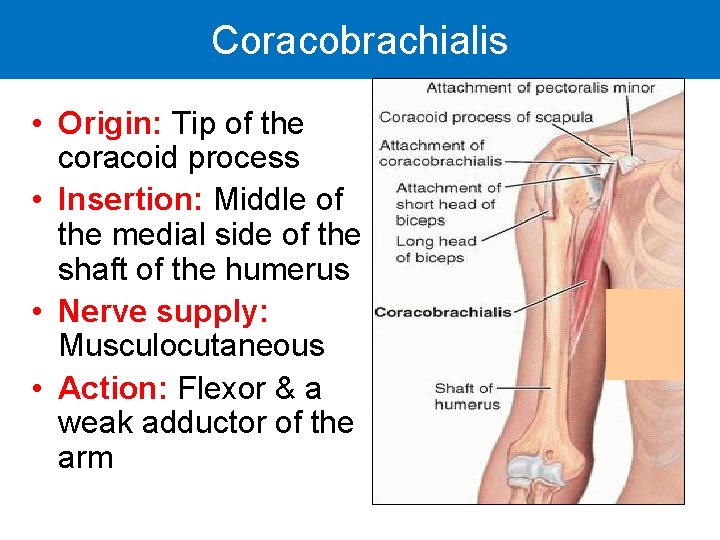 Coracobrachialis

• Origin: Tip of the coracoid process

• Insertion: Middle of the medial side of the shaft of the humerus

• Nerve supply: Musculocutaneous

• Action: Flexor & a weak adductor of the arm

Attachment of pectoralis minor

Coracoid process of scapula

Attachment of coracobrachialis

Attachment of short head of biceps

Long head of biceps

Coracobrachialis

Shaft of humerus